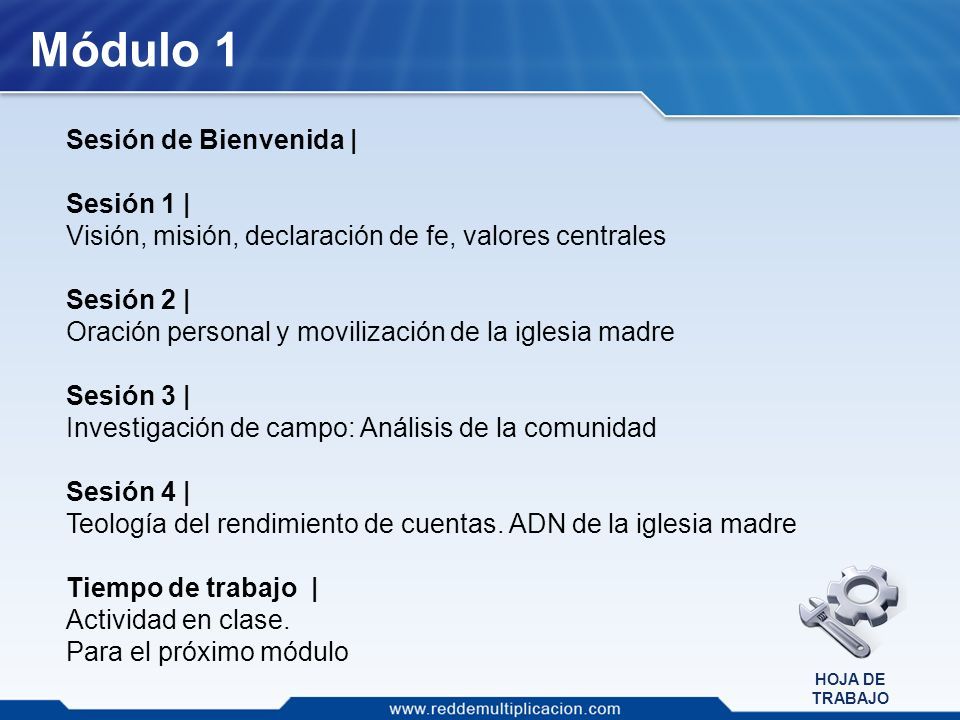 Módulo 1

Sesión de Bienvenida |

Sesión 1 |
Visión, misión, declaración de fe, valores centrales

Sesión 2 |
Oración personal y movilización de la iglesia madre

Sesión 3 |
Investigación de campo: Análisis de la comunidad

Sesión 4 |
Teología del rendimiento de cuentas. ADN de la iglesia madre

Tiempo de trabajo |
Actividad en clase.
Para el próximo módulo

HOJA DE TRABAJO

www.reddemultiplicacion.com